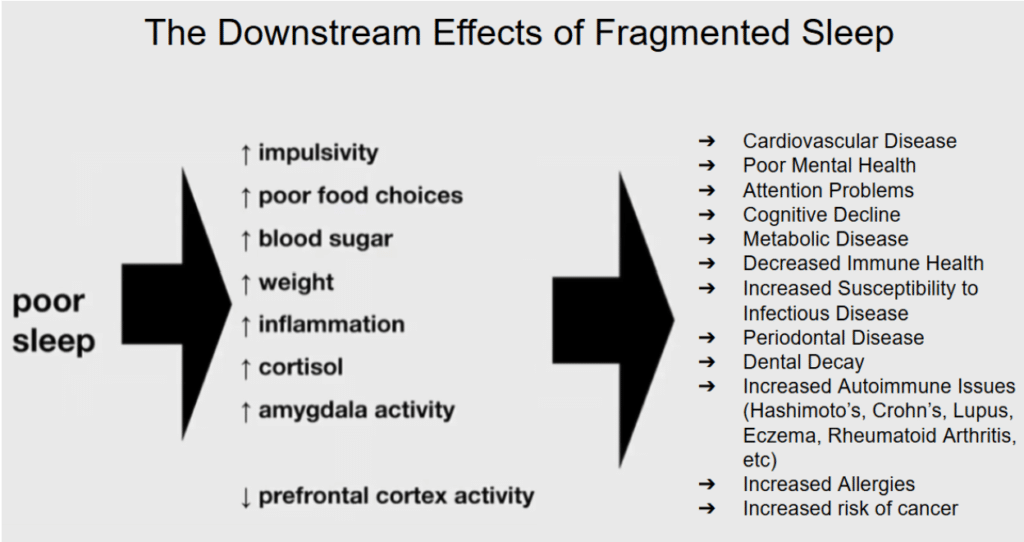 The Downstream Effects of Fragmented Sleep

poor sleep

↑ impulsivity
↑ poor food choices
↑ blood sugar
↑ weight
↑ inflammation
↑ cortisol
↑ amygdala activity

↓ prefrontal cortex activity

➔ Cardiovascular Disease
➔ Poor Mental Health
➔ Attention Problems
➔ Cognitive Decline
➔ Metabolic Disease
➔ Decreased Immune Health
➔ Increased Susceptibility to Infectious Disease
➔ Periodontal Disease
➔ Dental Decay
➔ Increased Autoimmune Issues (Hashimoto's, Crohn's, Lupus, Eczema, Rheumatoid Arthritis, etc)
➔ Increased Allergies
➔ Increased risk of cancer